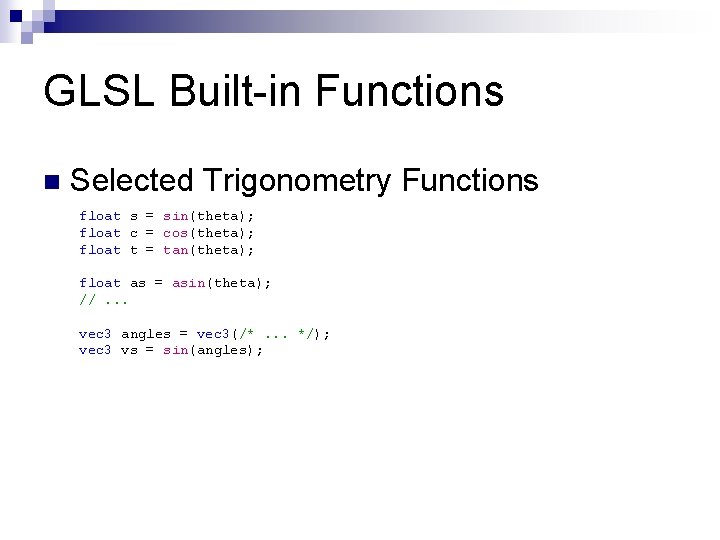 GLSL Built-in Functions

Selected Trigonometry Functions

float s = sin(theta);
float c = cos(theta);
float t = tan(theta);

float as = asin(theta);
// ...

vec3 angles = vec3(/* ... */);
vec3 vs = sin(angles);